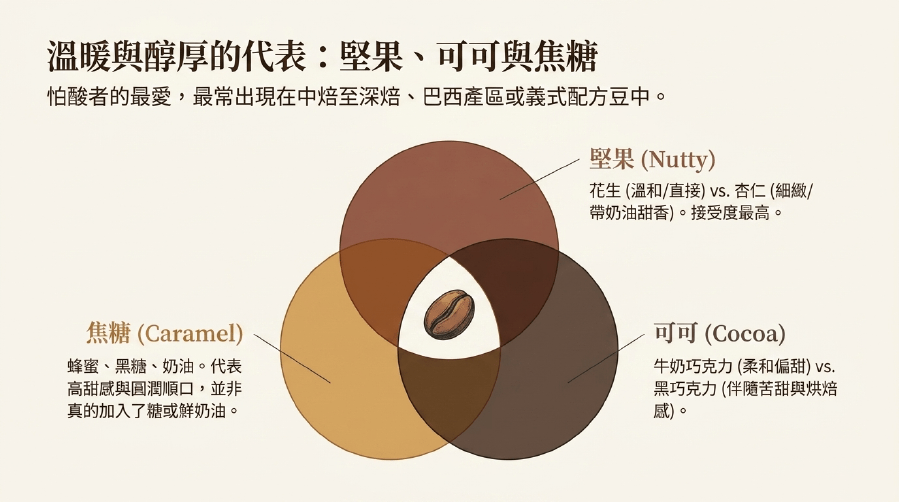 溫暖與醇厚的代表：堅果、可可與焦糖

怕酸者的最愛，最常出現在中焙至深焙、巴西產區或義式配方豆中。

堅果 (Nutty)

花生 (溫和/直接) vs. 杏仁 (細緻/帶奶油甜香)。接受度最高。

焦糖 (Caramel)

蜂蜜、黑糖、奶油。代表高甜感與圓潤順口，並非真的加入了糖或鮮奶油。

可可 (Cocoa)

牛奶巧克力 (柔和偏甜) vs. 黑巧克力 (伴隨苦甜與烘焙感)。